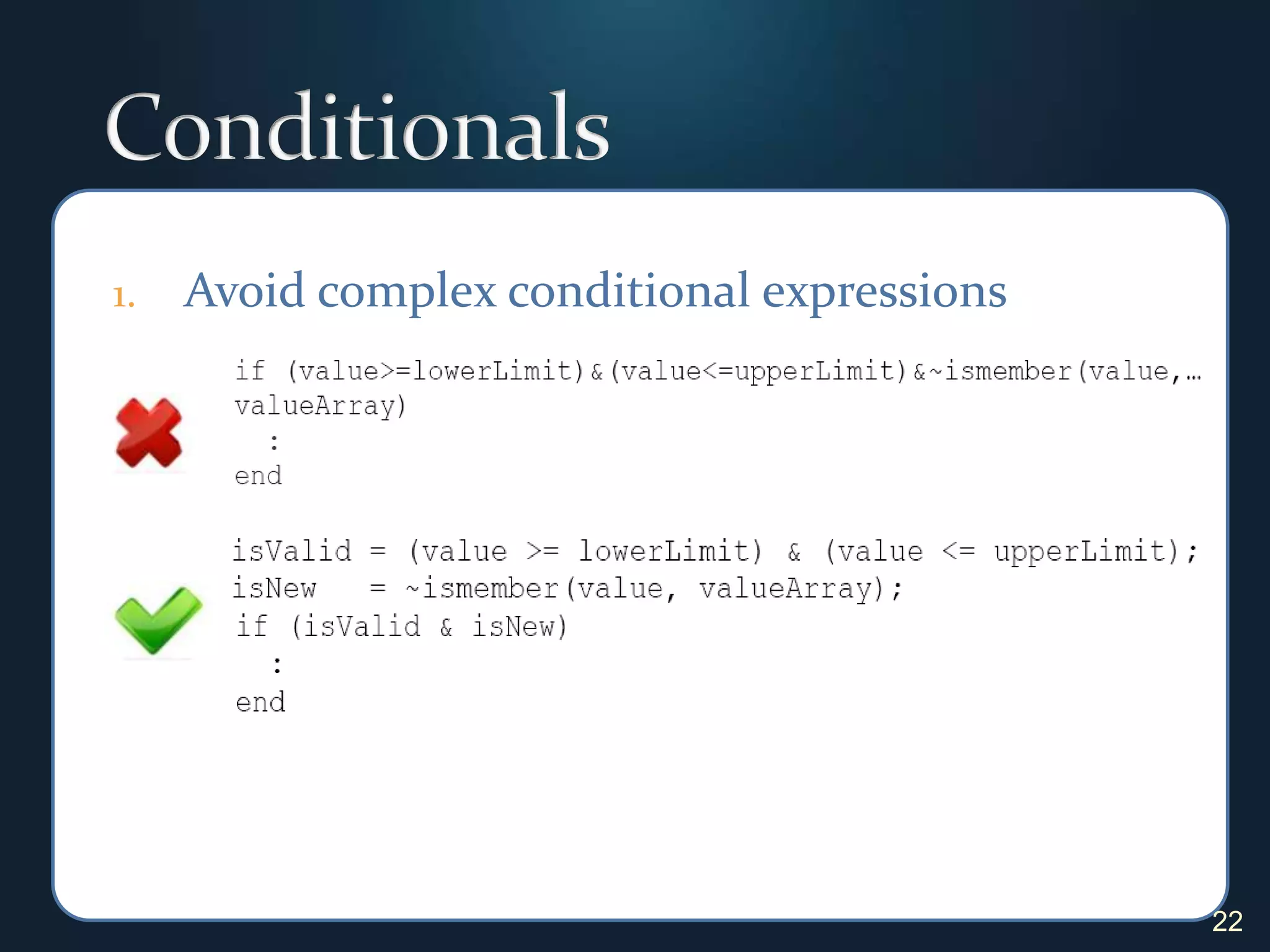 Conditionals

1. Avoid complex conditional expressions

if (value>=lowerLimit)&(value<=upperLimit)&~ismember(value,…
valueArray)
  :
end

isValid = (value >= lowerLimit) & (value <= upperLimit);
isNew   = ~ismember(value, valueArray);
if (isValid & isNew)
  :
end

22